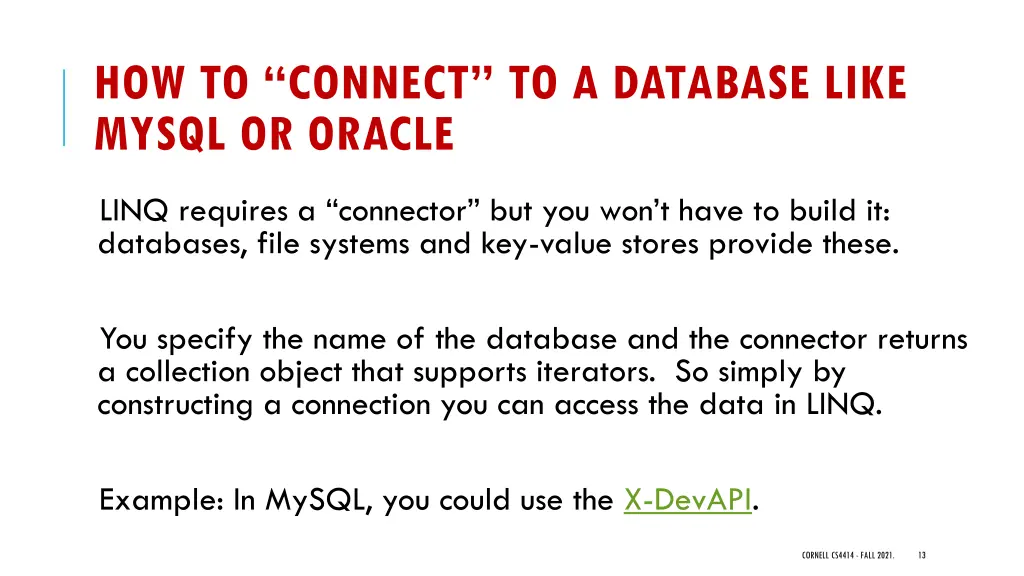 HOW TO “CONNECT” TO A DATABASE LIKE MYSQL OR ORACLE

LINQ requires a “connector” but you won’t have to build it: databases, file systems and key-value stores provide these.

You specify the name of the database and the connector returns a collection object that supports iterators. So simply by constructing a connection you can access the data in LINQ.

Example: In MySQL, you could use the X-DevAPI.

CORNELL CS4414 - FALL 2021.

13